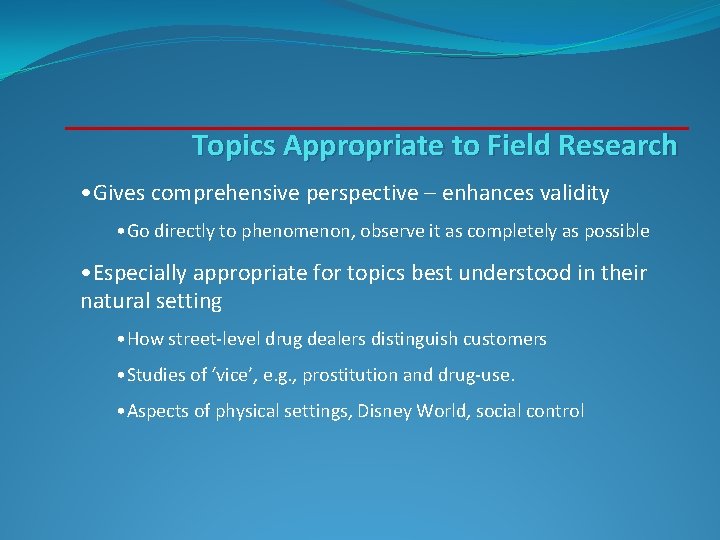 Topics Appropriate to Field Research

•Gives comprehensive perspective – enhances validity

•Go directly to phenomenon, observe it as completely as possible

•Especially appropriate for topics best understood in their natural setting

•How street-level drug dealers distinguish customers

•Studies of ‘vice’, e.g., prostitution and drug-use.

•Aspects of physical settings, Disney World, social control